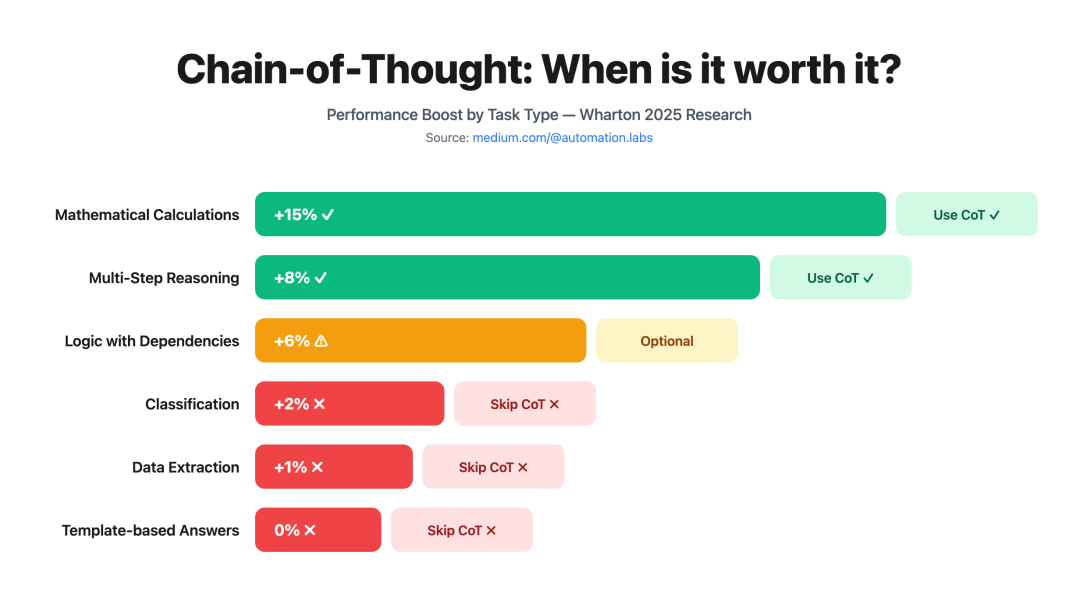 Chain-of-Thought: When is it worth it?

Performance Boost by Task Type — Wharton 2025 Research

Source: medium.com/@automation.labs

Mathematical Calculations +15% ✓ Use CoT ✓

Multi-Step Reasoning +8% ✓ Use CoT ✓

Logic with Dependencies +6% ⚠ Optional

Classification +2% ✕ Skip CoT ✕

Data Extraction +1% ✕ Skip CoT ✕

Template-based Answers 0% ✕ Skip CoT ✕